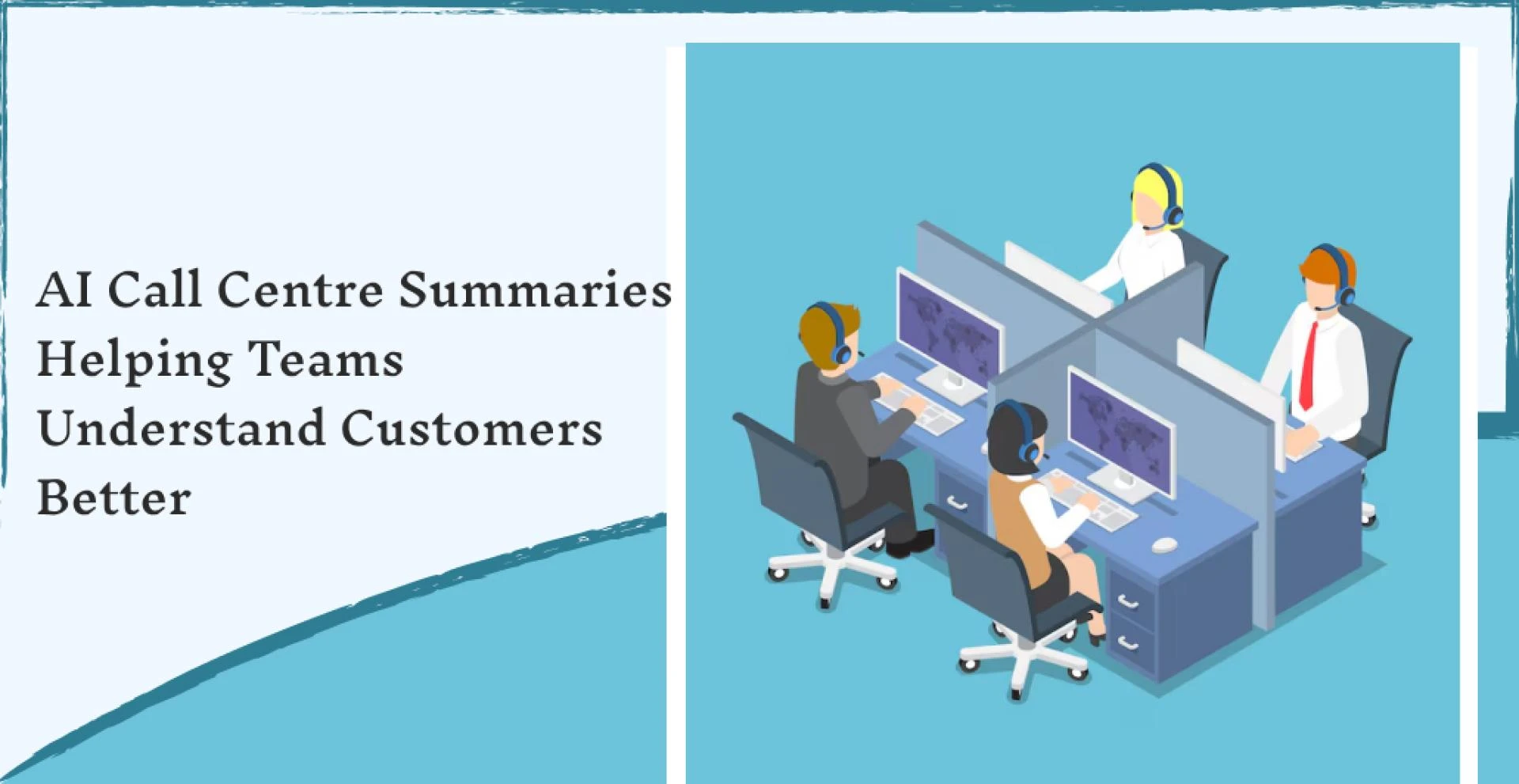 AI Call Centre Summaries Helping Teams Understand Customers Better